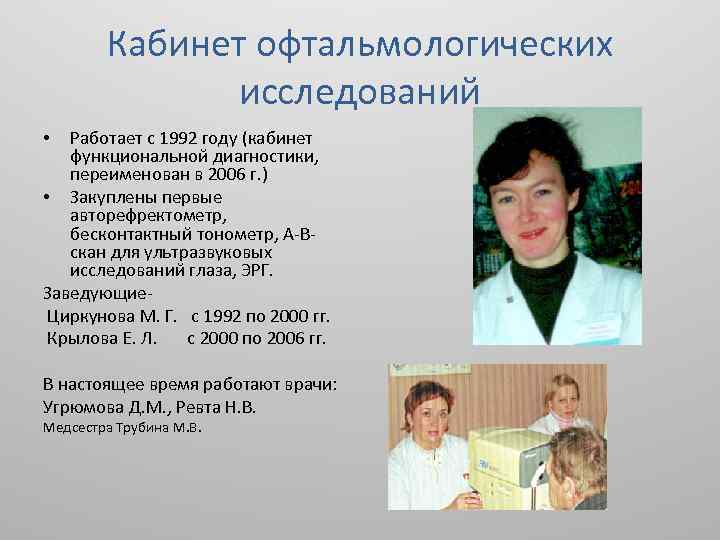 Кабинет офтальмологических исследований

• Работает с 1992 году (кабинет функциональной диагностики, переименован в 2006 г.)
• Закуплены первые авторефректометр, бесконтактный тонометр, А-В-скан для ультразвуковых исследований глаза, ЭРГ.

Заведующие-
Циркунова М. Г. с 1992 по 2000 гг.
Крылова Е. Л. с 2000 по 2006 гг.

В настоящее время работают врачи:
Угрюмова Д.М., Ревта Н.В.
Медсестра Трубина М.В.